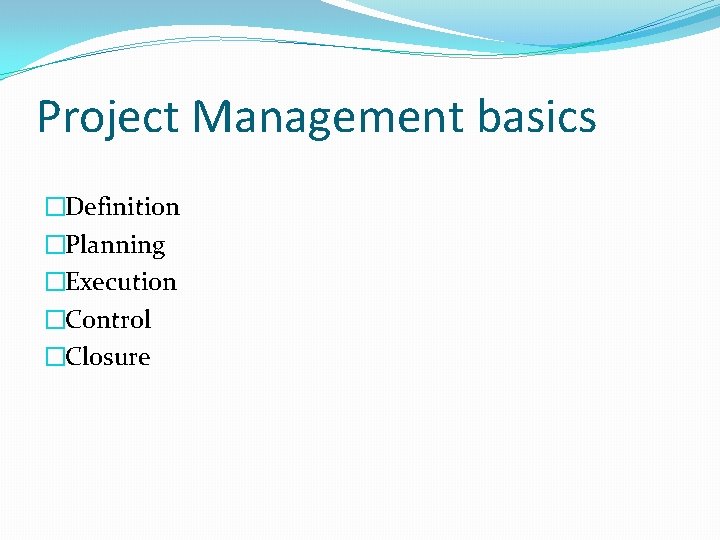 Project Management basics

□Definition
□Planning
□Execution
□Control
□Closure